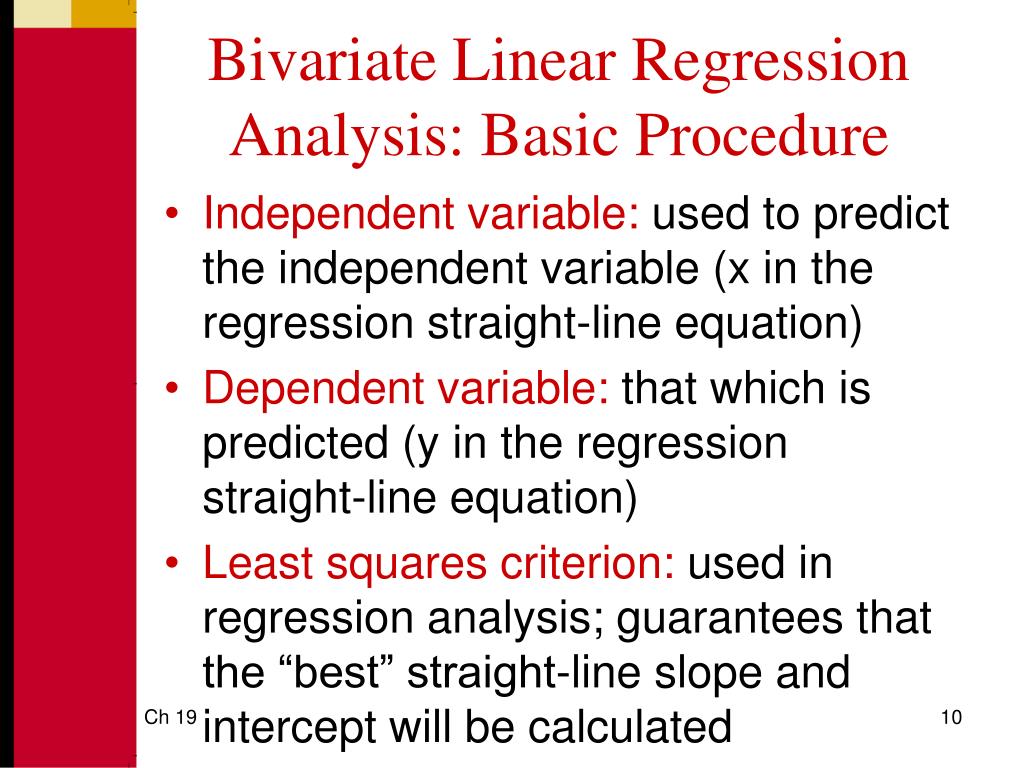 Bivariate Linear Regression Analysis: Basic Procedure

• Independent variable: used to predict the independent variable (x in the regression straight-line equation)
• Dependent variable: that which is predicted (y in the regression straight-line equation)
• Least squares criterion: used in regression analysis; guarantees that the “best” straight-line slope and intercept will be calculated

Ch 19

10